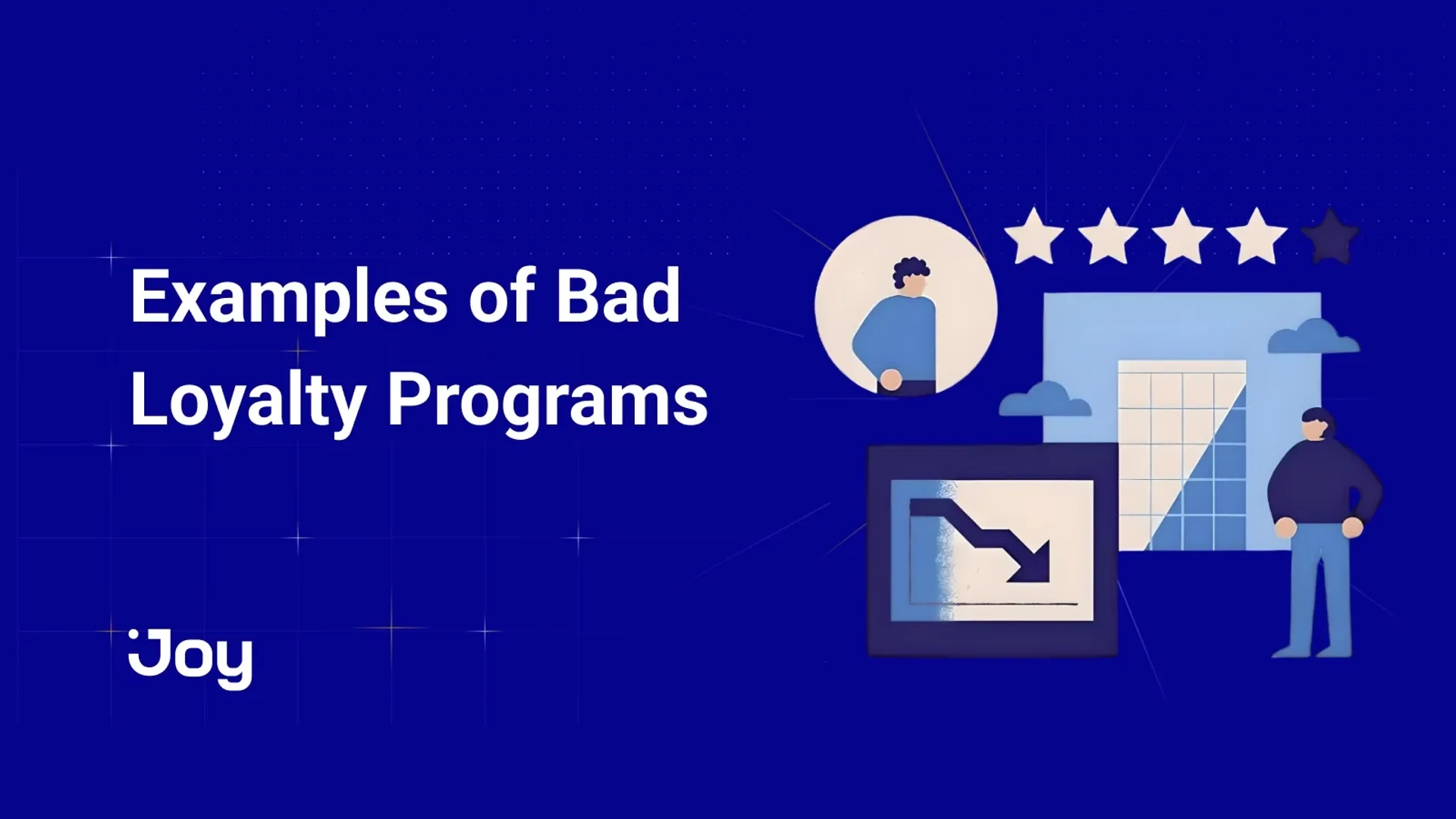 Examples of Bad Loyalty Programs

Joy